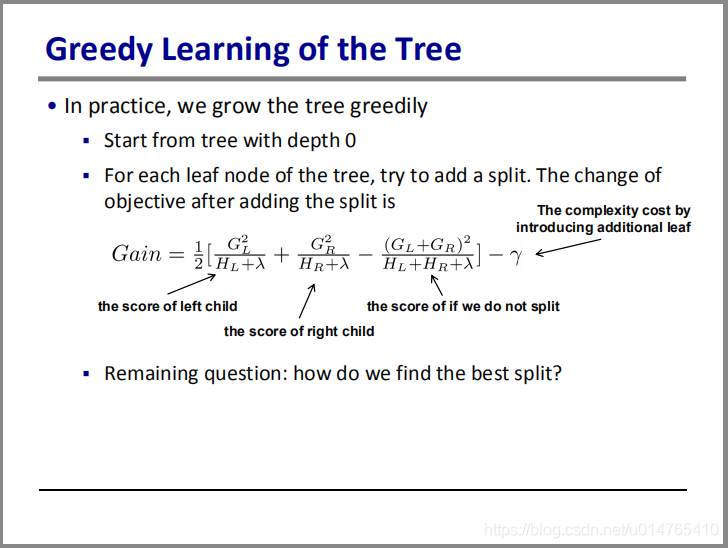 Greedy Learning of the Tree

• In practice, we grow the tree greedily

▪ Start from tree with depth 0

▪ For each leaf node of the tree, try to add a split. The change of objective after adding the split is

The complexity cost by introducing additional leaf

$Gain = \frac{1}{2}[\frac{G_L^2}{H_L+\lambda} + \frac{G_R^2}{H_R+\lambda} - \frac{(G_L+G_R)^2}{H_L+H_R+\lambda}] - \gamma$

the score of left child

the score of right child

the score of if we do not split

▪ Remaining question: how do we find the best split?

https://blog.csdn.net/u014765410